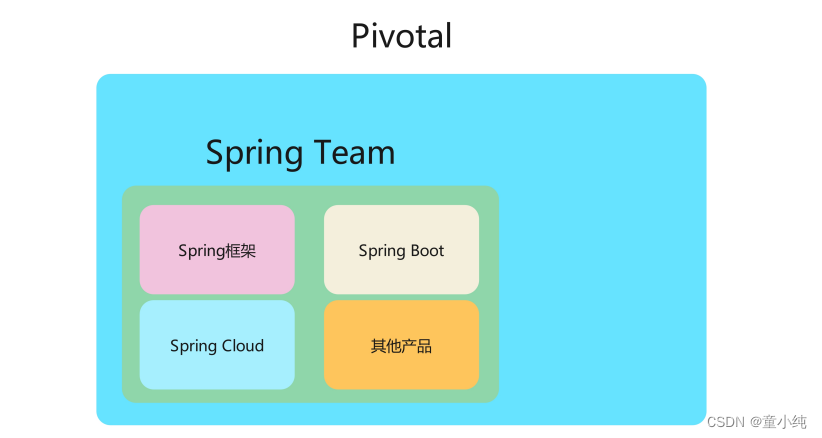 Pivotal

Spring Team

Spring框架

Spring Boot

Spring Cloud

其他产品

CSDN @童小纯